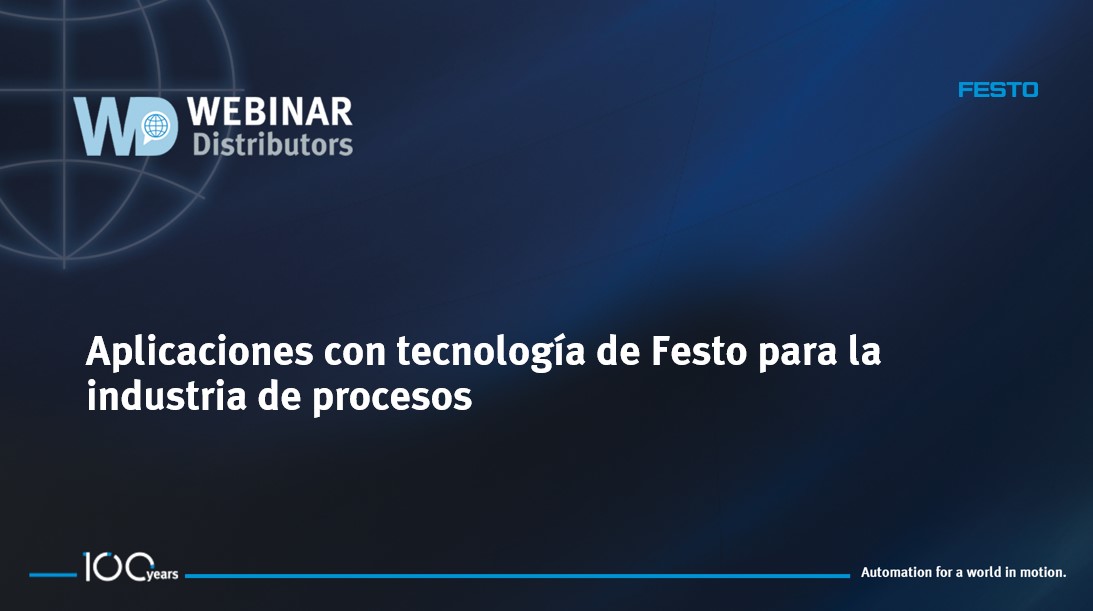 WD WEBINAR Distributors

FESTO

Aplicaciones con tecnología de Festo para la industria de procesos

100 years

Automation for a world in motion.